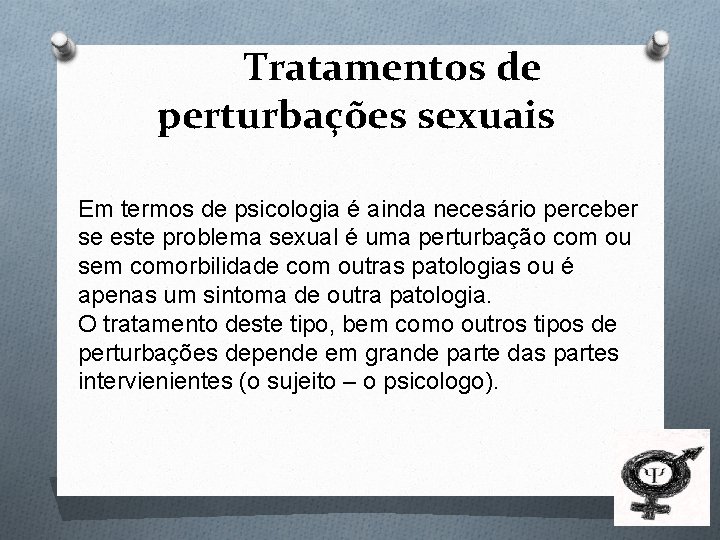 Tratamentos de perturbações sexuais

Em termos de psicologia é ainda necesário perceber se este problema sexual é uma perturbação com ou sem comorbilidade com outras patologias ou é apenas um sintoma de outra patologia.
O tratamento deste tipo, bem como outros tipos de perturbações depende em grande parte das partes intervienientes (o sujeito – o psicologo).

Ψ